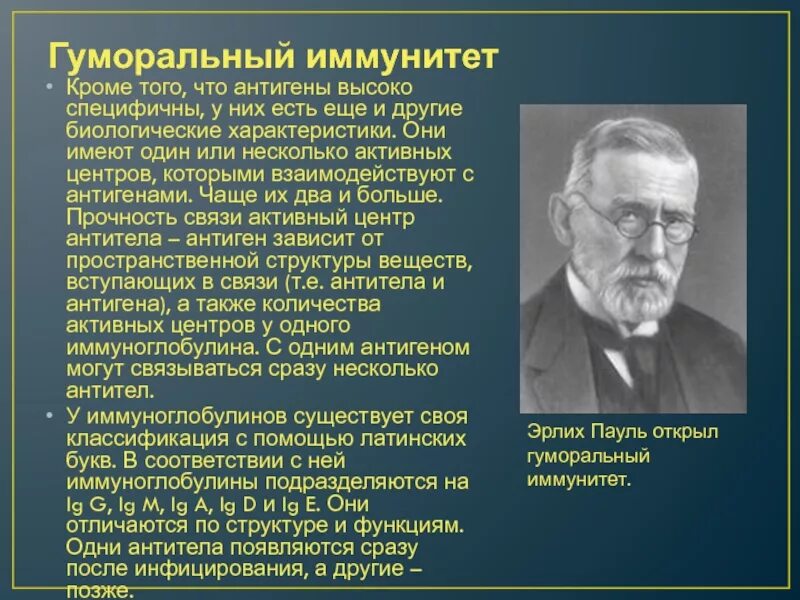 Гуморальный иммунитет

• Кроме того, что антигены высоко специфичны, у них есть еще и другие биологические характеристики. Они имеют один или несколько активных центров, которыми взаимодействуют с антигенами. Чаще их два и больше. Прочность связи активный центр антитела – антиген зависит от пространственной структуры веществ, вступающих в связи (т.е. антитела и антигена), а также количества активных центров у одного иммуноглобулина. С одним антигеном могут связываться сразу несколько антител.

• У иммуноглобулинов существует своя классификация с помощью латинских букв. В соответствии с ней иммуноглобулины подразделяются на Ig G, Ig M, Ig A, Ig D и Ig E. Они отличаются по структуре и функциям. Одни антитела появляются сразу после инфицирования, а другие – позже.

Эрлих Пауль открыл гуморальный иммунитет.